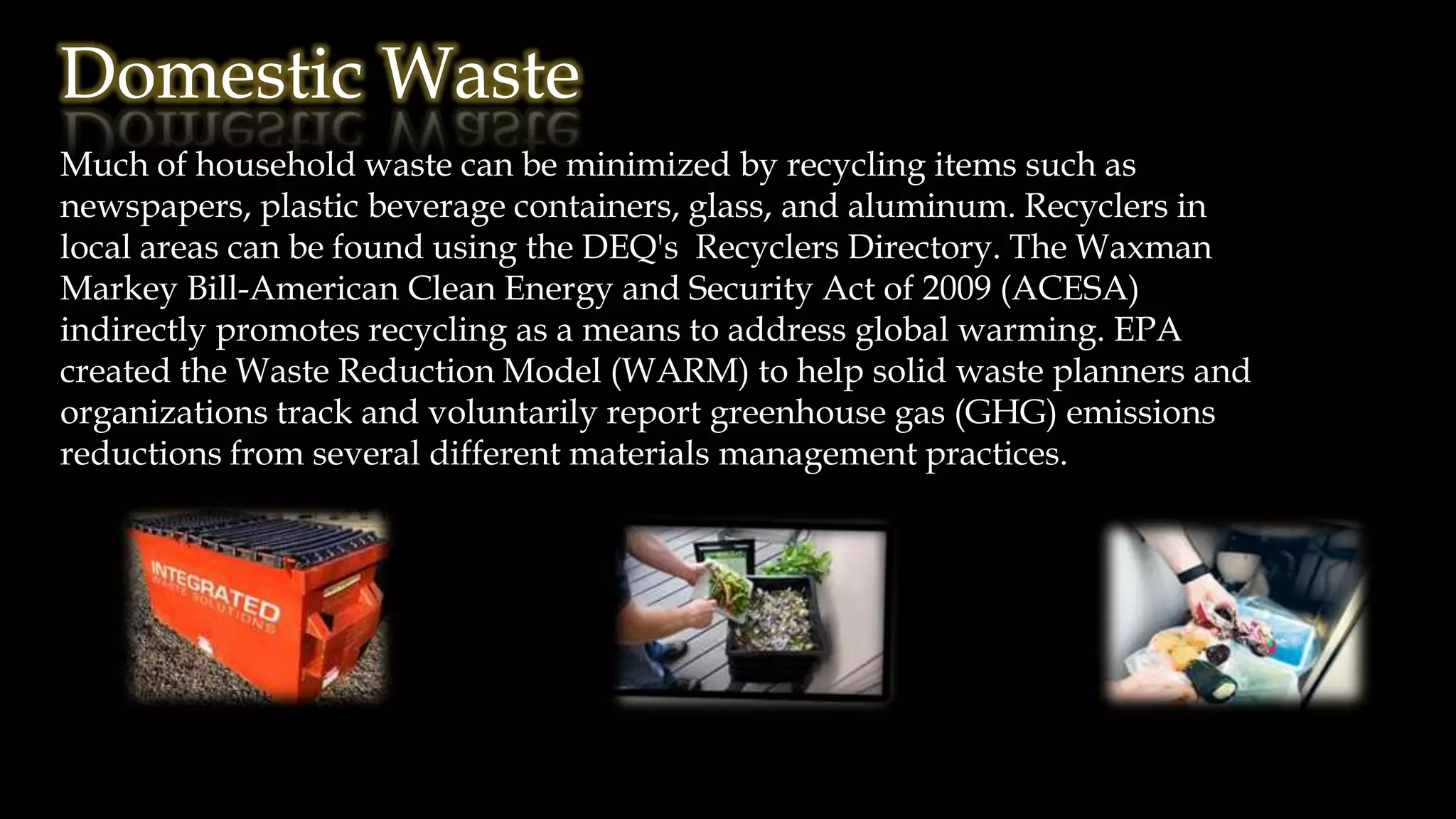 Domestic Waste

Much of household waste can be minimized by recycling items such as newspapers, plastic beverage containers, glass, and aluminum. Recyclers in local areas can be found using the DEQ's Recyclers Directory. The Waxman Markey Bill-American Clean Energy and Security Act of 2009 (ACESA) indirectly promotes recycling as a means to address global warming. EPA created the Waste Reduction Model (WARM) to help solid waste planners and organizations track and voluntarily report greenhouse gas (GHG) emissions reductions from several different materials management practices.

INTEGRATED
WASTE SOLUTIONS